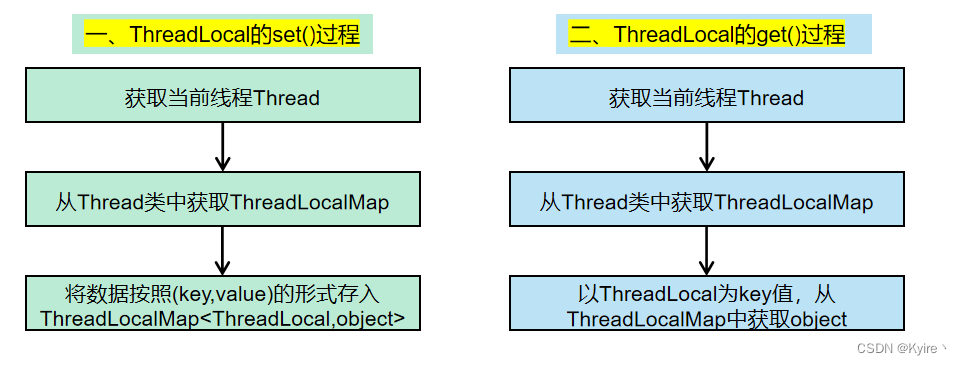 一、ThreadLocal的set()过程

获取当前线程Thread

从Thread类中获取ThreadLocalMap

将数据按照(key,value)的形式存入ThreadLocalMap<ThreadLocal,object>

二、ThreadLocal的get()过程

获取当前线程Thread

从Thread类中获取ThreadLocalMap

以ThreadLocal为key值，从ThreadLocalMap中获取object

CSDN @Kyire丶